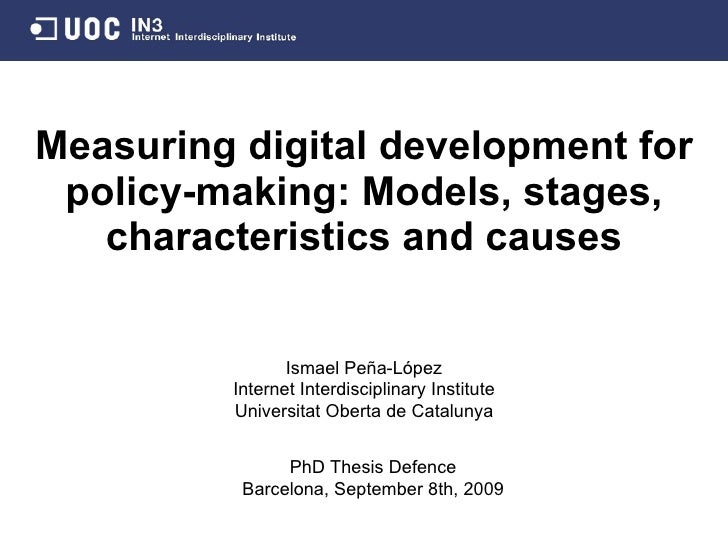 UOC IN3 Internet Interdisciplinary Institute

Measuring digital development for policy-making: Models, stages, characteristics and causes

Ismael Peña-López
Internet Interdisciplinary Institute
Universitat Oberta de Catalunya

PhD Thesis Defence
Barcelona, September 8th, 2009